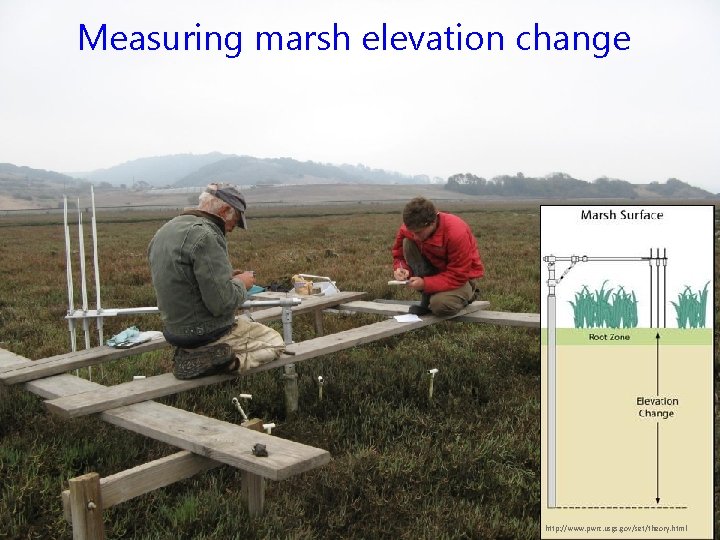 Measuring marsh elevation change

Marsh Surface

Root Zone

Elevation Change

http://www.pwrc.usgs.gov/set/theory.html